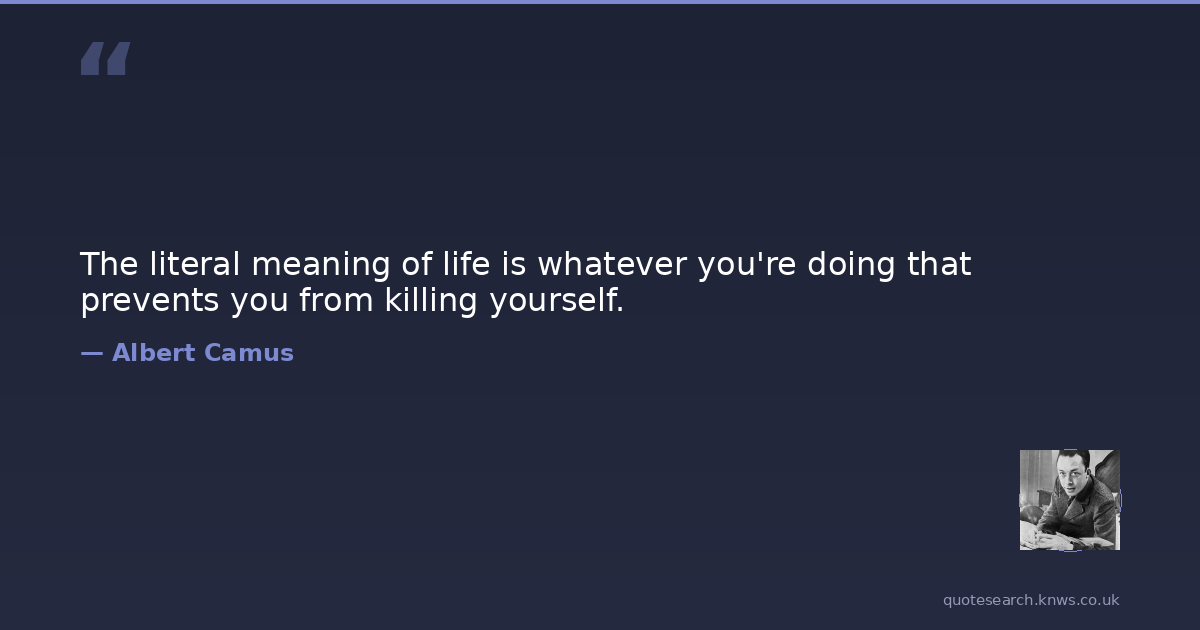 “

The literal meaning of life is whatever you're doing that prevents you from killing yourself.

— Albert Camus

quotesearch.knws.co.uk